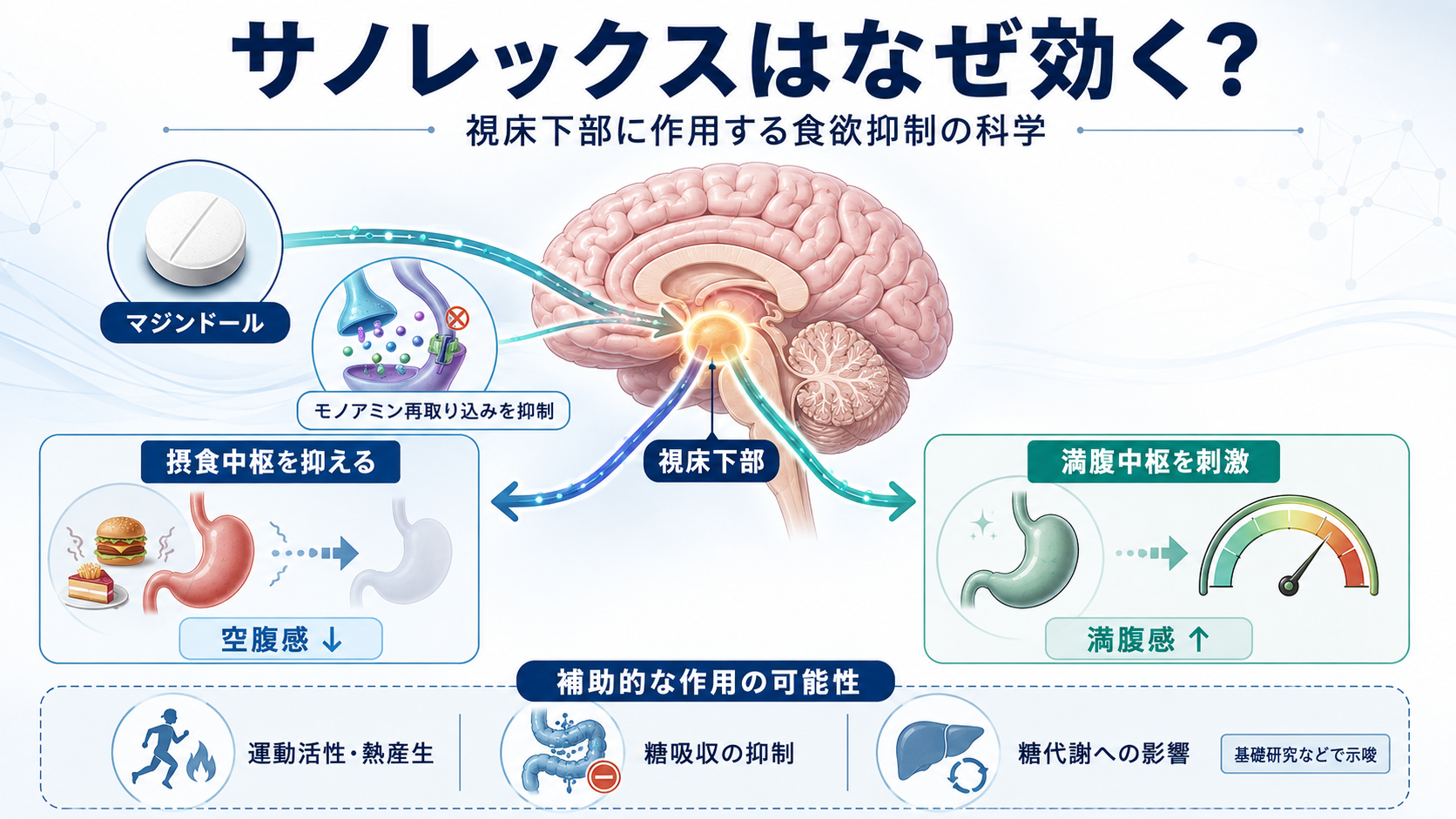 サノレックスはなぜ効く？

視床下部に作用する食欲抑制の科学

マジンドール

モノアミン再取り込みを抑制

視床下部

摂食中枢を抑える

空腹感 ↓

満腹中枢を刺激

満腹感 ↑

補助的な作用の可能性

運動活性・熱産生

糖吸収の抑制

糖代謝への影響

基礎研究などで示唆